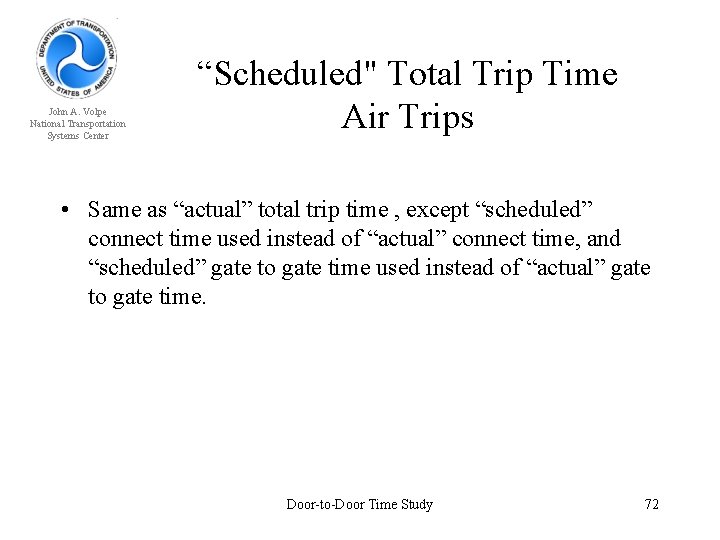 DEPARTMENT OF TRANSPORTATION
UNITED STATES OF AMERICA

John A. Volpe
National Transportation
Systems Center

“Scheduled" Total Trip Time
Air Trips

• Same as “actual” total trip time , except “scheduled” connect time used instead of “actual” connect time, and “scheduled” gate to gate time used instead of “actual” gate to gate time.

Door-to-Door Time Study

72